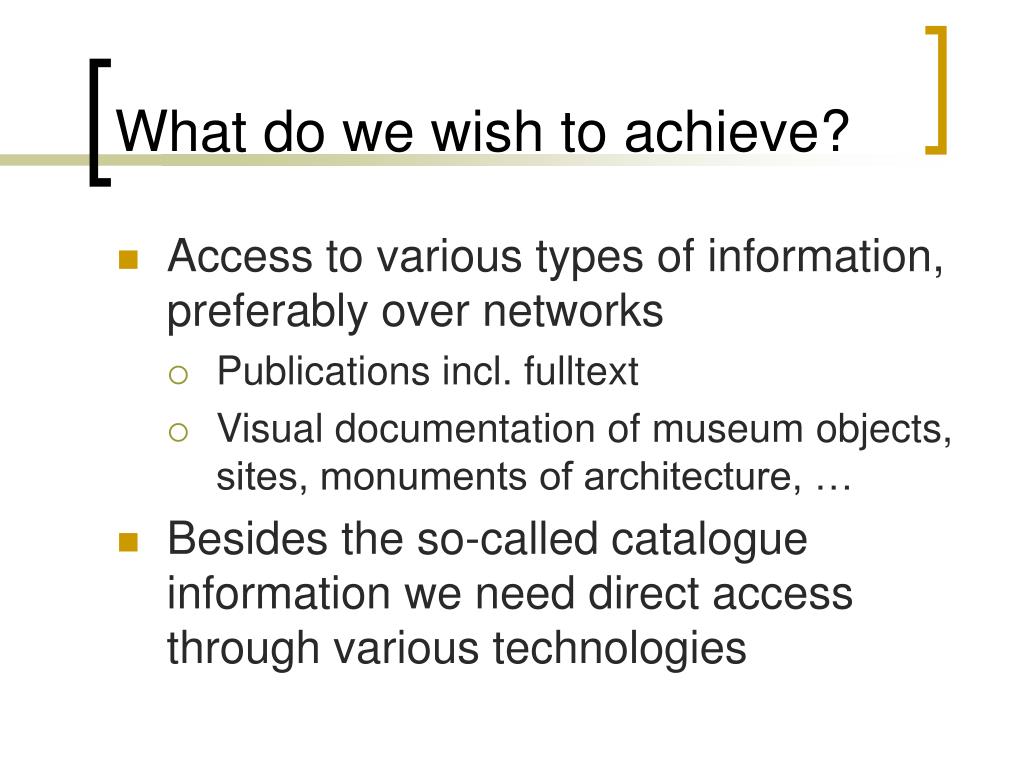 What do we wish to achieve?

- Access to various types of information, preferably over networks
  - Publications incl. fulltext
  - Visual documentation of museum objects, sites, monuments of architecture, …
- Besides the so-called catalogue information we need direct access through various technologies